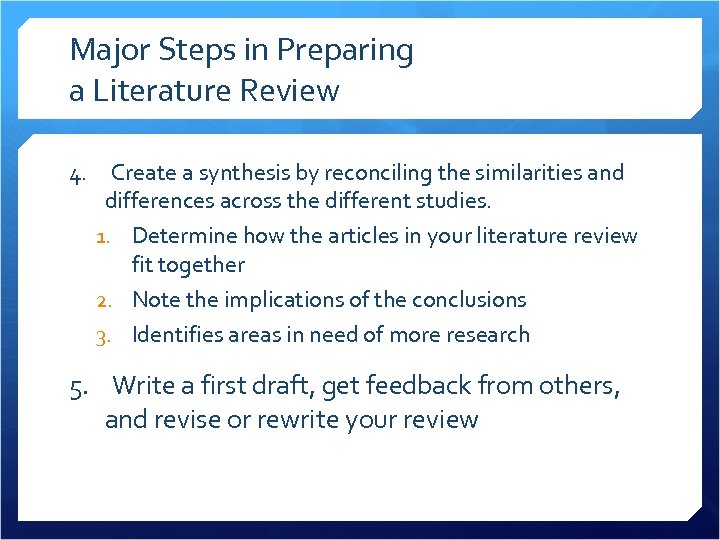 Major Steps in Preparing a Literature Review

4. Create a synthesis by reconciling the similarities and differences across the different studies.
1. Determine how the articles in your literature review fit together
2. Note the implications of the conclusions
3. Identifies areas in need of more research

5. Write a first draft, get feedback from others, and revise or rewrite your review